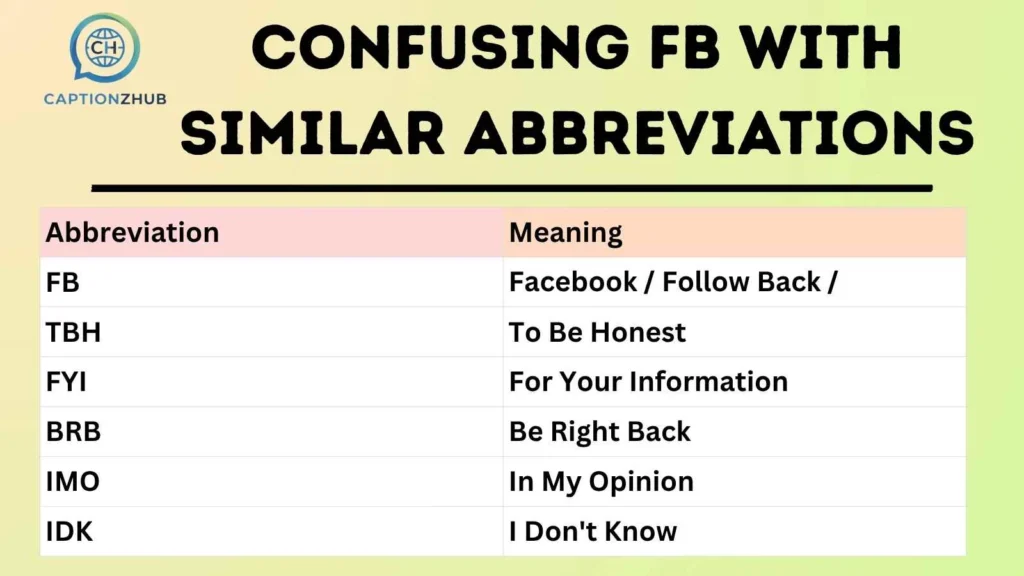 CH
CAPTIONZHUB

CONFUSING FB WITH SIMILAR ABBREVIATIONS

| Abbreviation | Meaning |
|---|---|
| FB | Facebook / Follow Back / |
| TBH | To Be Honest |
| FYI | For Your Information |
| BRB | Be Right Back |
| IMO | In My Opinion |
| IDK | I Don't Know |